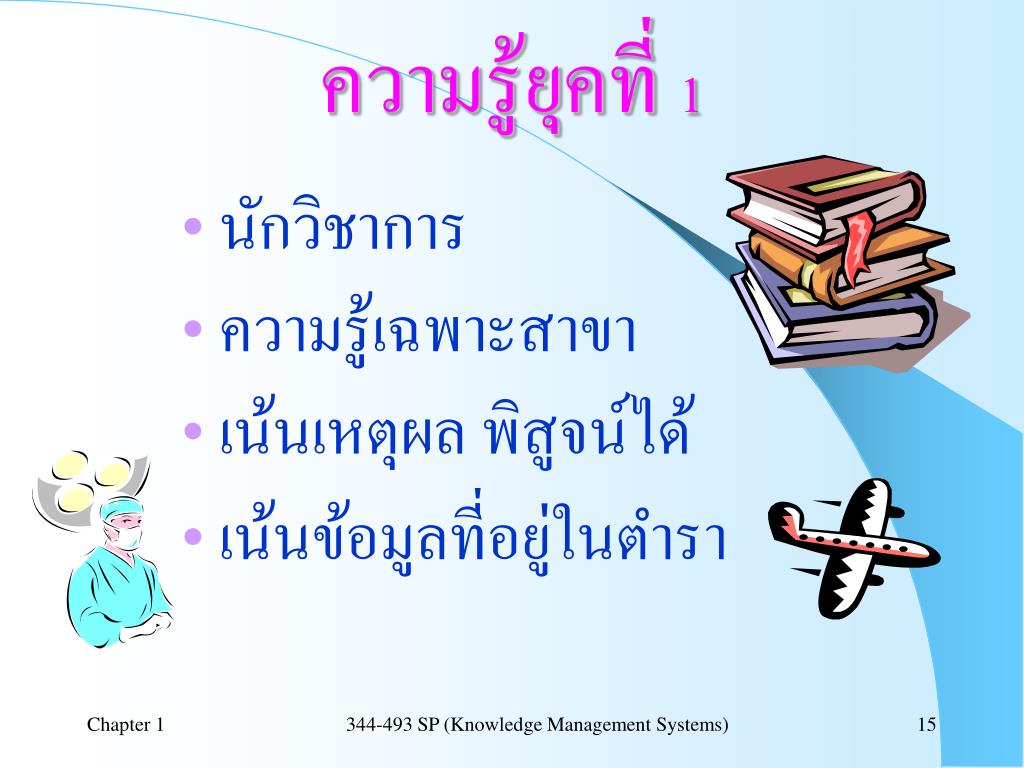 ความรู้ยุคที่ 1

• นักวิชาการ
• ความรู้เฉพาะสาขา
• เน้นเหตุผล พิสูจน์ได้
• เน้นข้อมูลที่อยู่ในตำรา

Chapter 1

344-493 SP (Knowledge Management Systems)

15